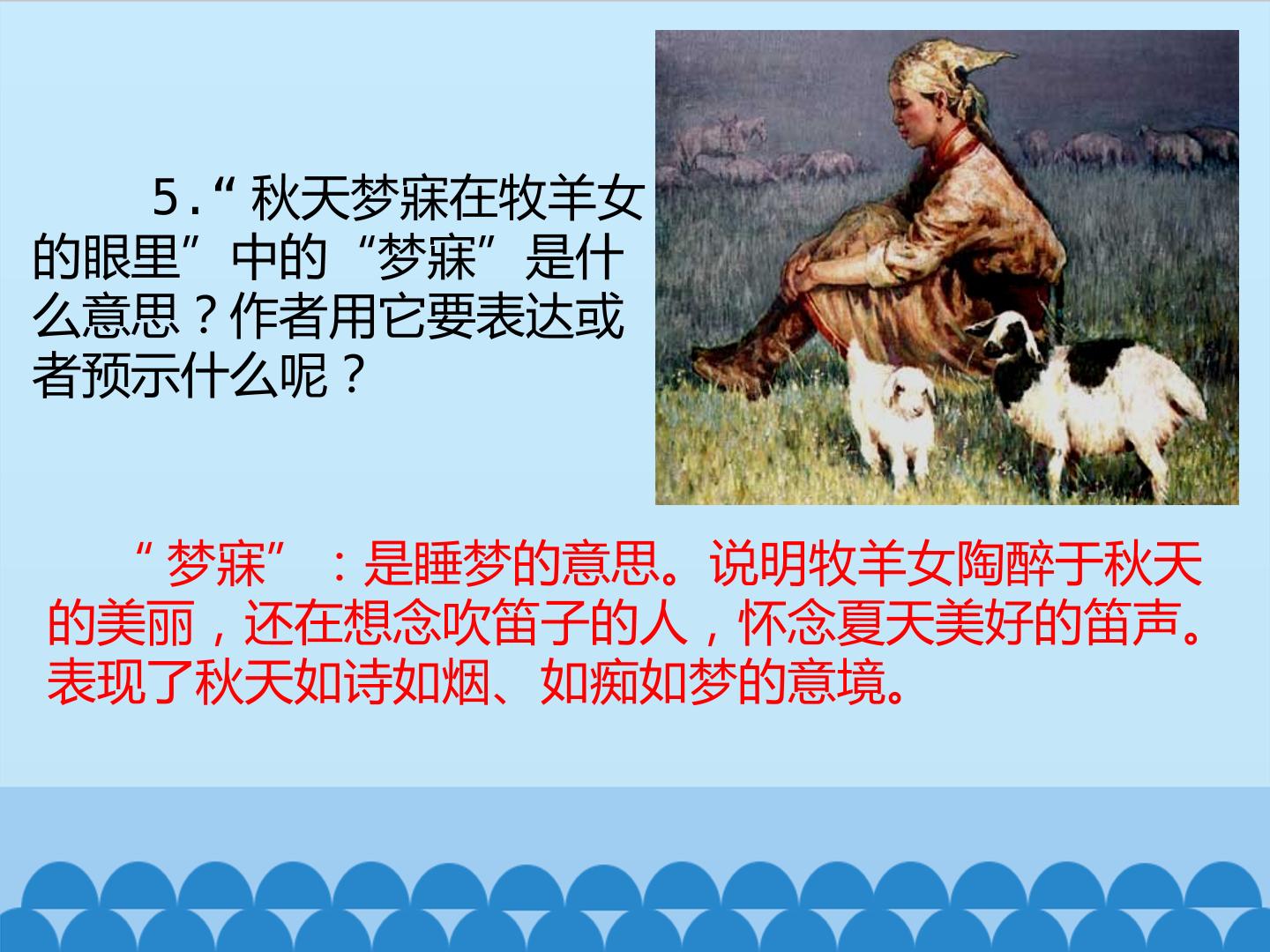 5.“秋天梦寐在牧羊女的眼里”中的“梦寐”是什么意思？作者用它要表达或者预示什么呢？

“梦寐”：是睡梦的意思。说明牧羊女陶醉于秋天的美丽，还在想念吹笛子的人，怀念夏天美好的笛声。表现了秋天如诗如烟、如痴如梦的意境。